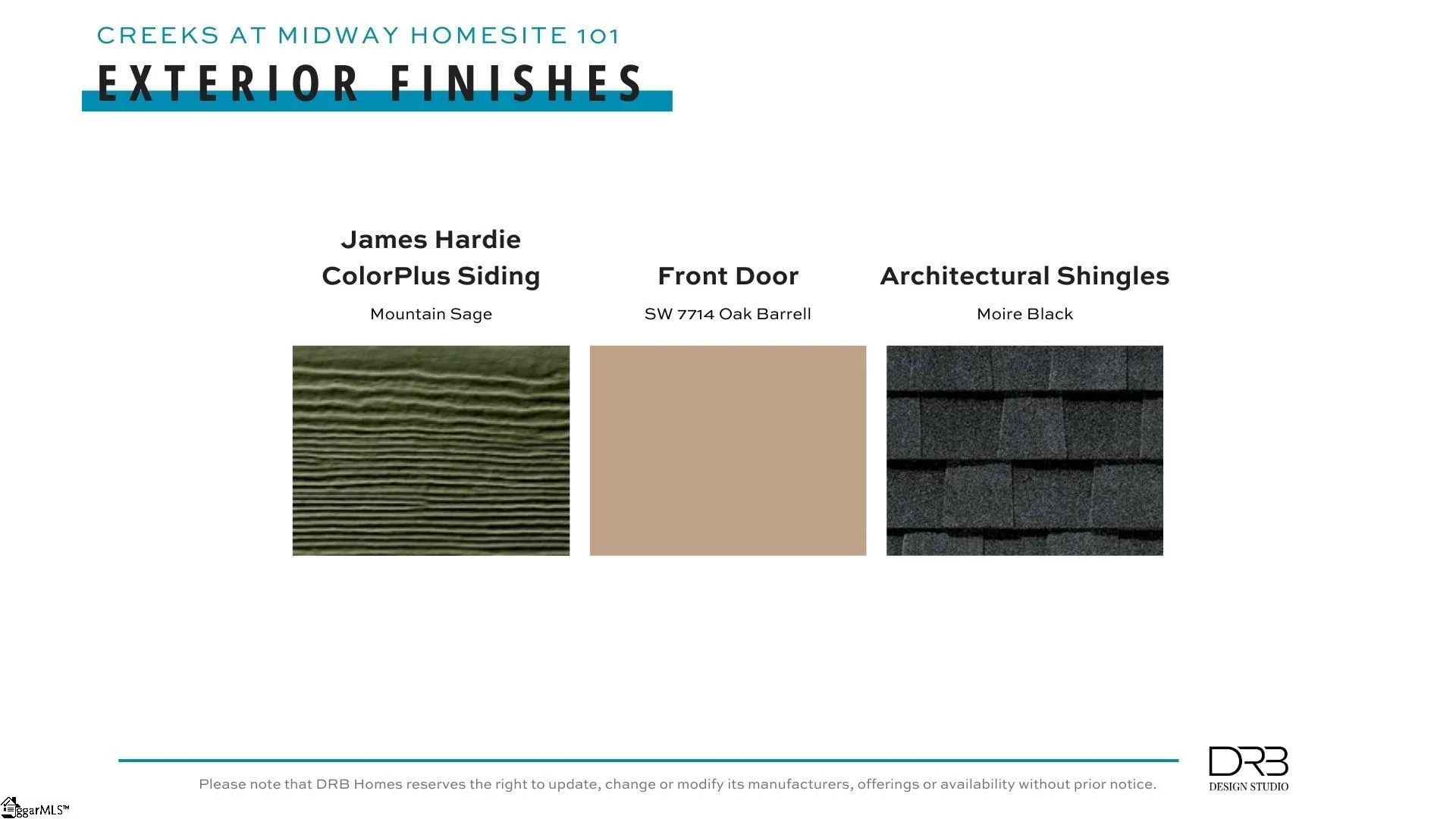 CREEKS AT MIDWAY HOMESITE 101
EXTERIOR FINISHES

James Hardie ColorPlus Siding
Mountain Sage

Front Door
SW 7714 Oak Barrell

Architectural Shingles
Moire Black

Please note that DRB Homes reserves the right to update, change or modify its manufacturers, offerings or availability without prior notice.

DRB
DESIGN STUDIO

ggarMLS™